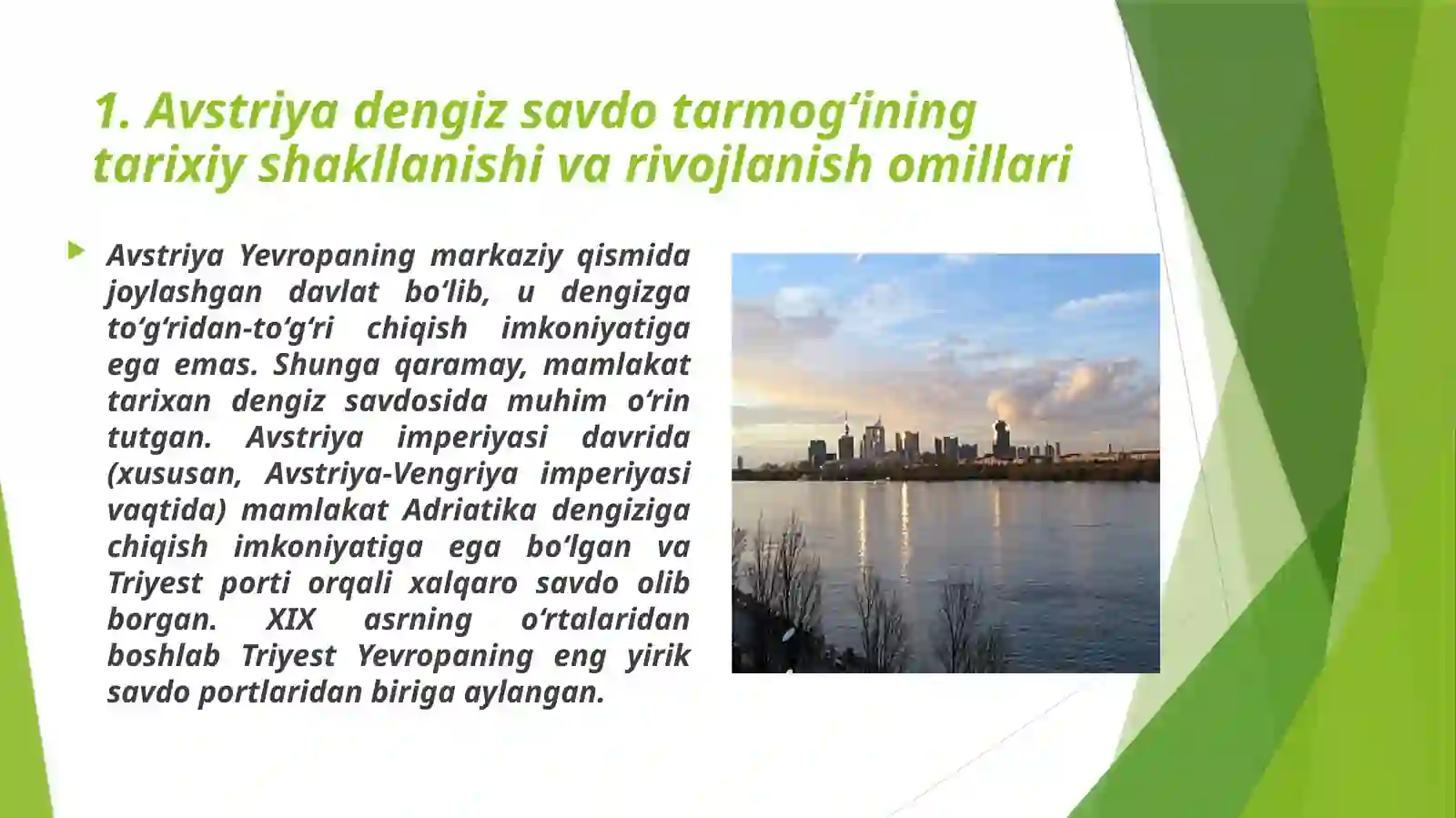 1. Avstriya dengiz savdo tarmog‘ining tarixiy shakllanishi va rivojlanish omillari

Avstriya Yevropaning markaziy qismida joylashgan davlat bo‘lib, u dengizga to‘g‘ridan-to‘g‘ri chiqish imkoniyatiga ega emas. Shunga qaramay, mamlakat tarixan dengiz savdosida muhim o‘rin tutgan. Avstriya imperiyasi davrida (xususan, Avstriya-Vengriya imperiyasi vaqtida) mamlakat Adriatika dengiziga chiqish imkoniyatiga ega bo‘lgan va Triyest porti orqali xalqaro savdo olib borgan. XIX asrning o‘rtalaridan boshlab Triyest Yevropaning eng yirik savdo portlaridan biriga aylangan.